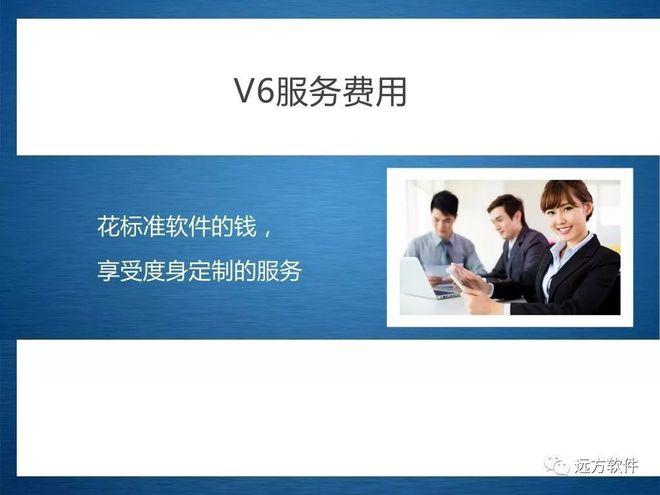 V6服务费用

花标准软件的钱，

享受度身定制的服务

远方软件